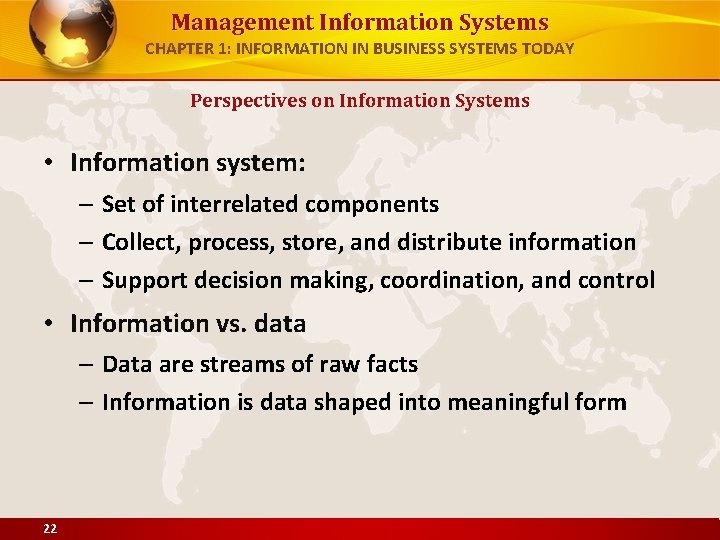 Management Information Systems
CHAPTER 1: INFORMATION IN BUSINESS SYSTEMS TODAY

Perspectives on Information Systems

• Information system:
– Set of interrelated components
– Collect, process, store, and distribute information
– Support decision making, coordination, and control

• Information vs. data
– Data are streams of raw facts
– Information is data shaped into meaningful form

22